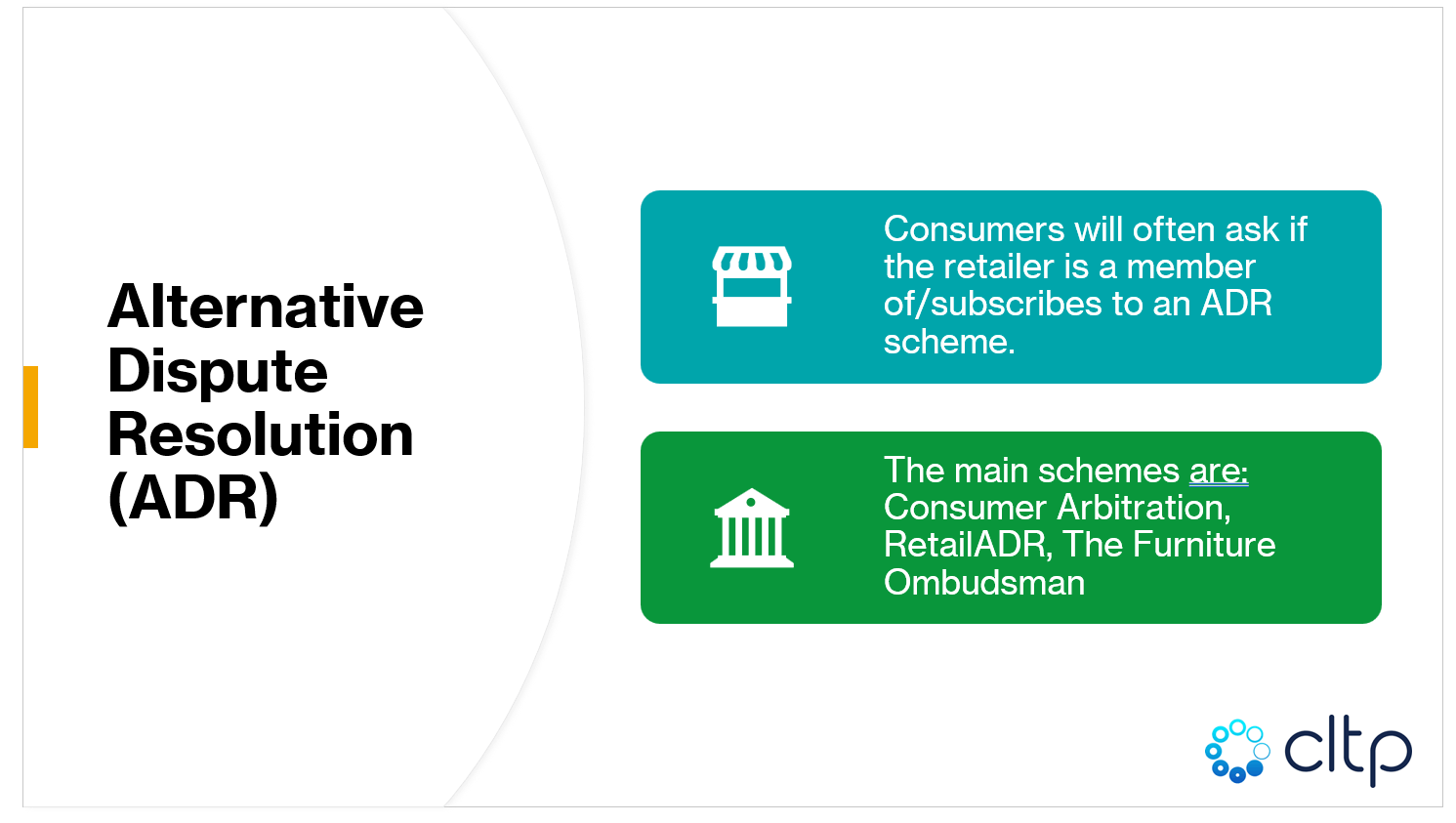 Alternative Dispute Resolution (ADR)

Consumers will often ask if the retailer is a member of/subscribes to an ADR scheme.

The main schemes are: Consumer Arbitration, RetailADR, The Furniture Ombudsman

cltp